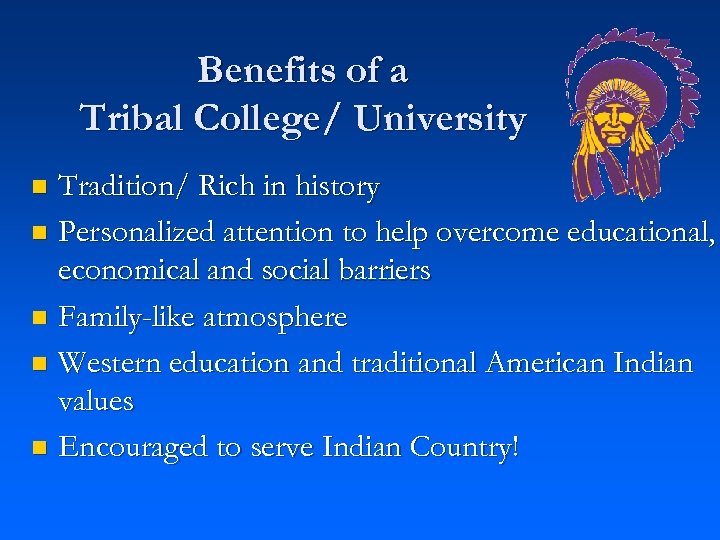 Benefits of a
Tribal College/ University

- Tradition/ Rich in history
- Personalized attention to help overcome educational, economical and social barriers
- Family-like atmosphere
- Western education and traditional American Indian values
- Encouraged to serve Indian Country!